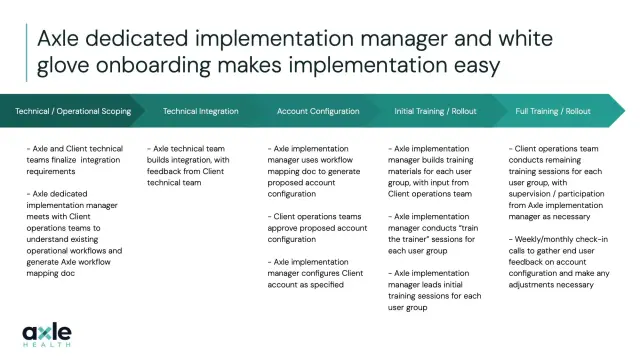 Axle dedicated implementation manager and white glove onboarding makes implementation easy

Technical / Operational Scoping

- Axle and Client technical teams finalize integration requirements

- Axle dedicated implementation manager meets with Client operations teams to understand existing operational workflows and generate Axle workflow mapping doc

Technical Integration

- Axle technical team builds integration, with feedback from Client technical team

Account Configuration

- Axle implementation manager uses workflow mapping doc to generate proposed account configuration

- Client operations teams approve proposed account configuration

- Axle implementation manager configures Client account as specified

Initial Training / Rollout

- Axle implementation manager builds training materials for each user group, with input from Client operations team

- Axle implementation manager conducts "train the trainer" sessions for each user group

- Axle implementation manager leads initial training sessions for each user group

Full Training / Rollout

- Client operations team conducts remaining training sessions for each user group, with supervision / participation from Axle implementation manager as necessary

- Weekly/monthly check-in calls to gather end user feedback on account configuration and make any adjustments necessary

axle
HEALTH